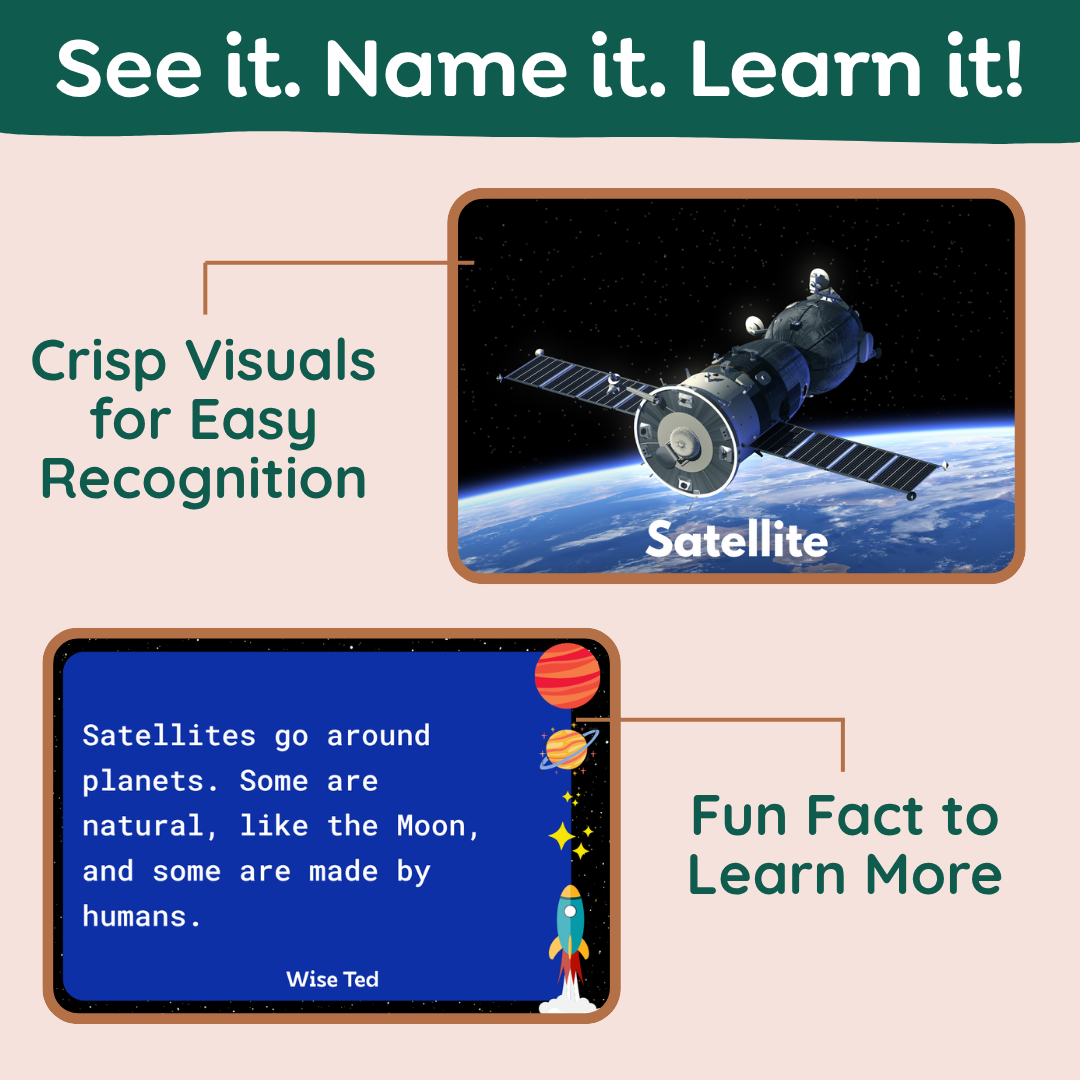 See it. Name it. Learn it!

Crisp Visuals for Easy Recognition

Satellite

Satellites go around planets. Some are natural, like the Moon, and some are made by humans.

Wise Ted

Fun Fact to Learn More